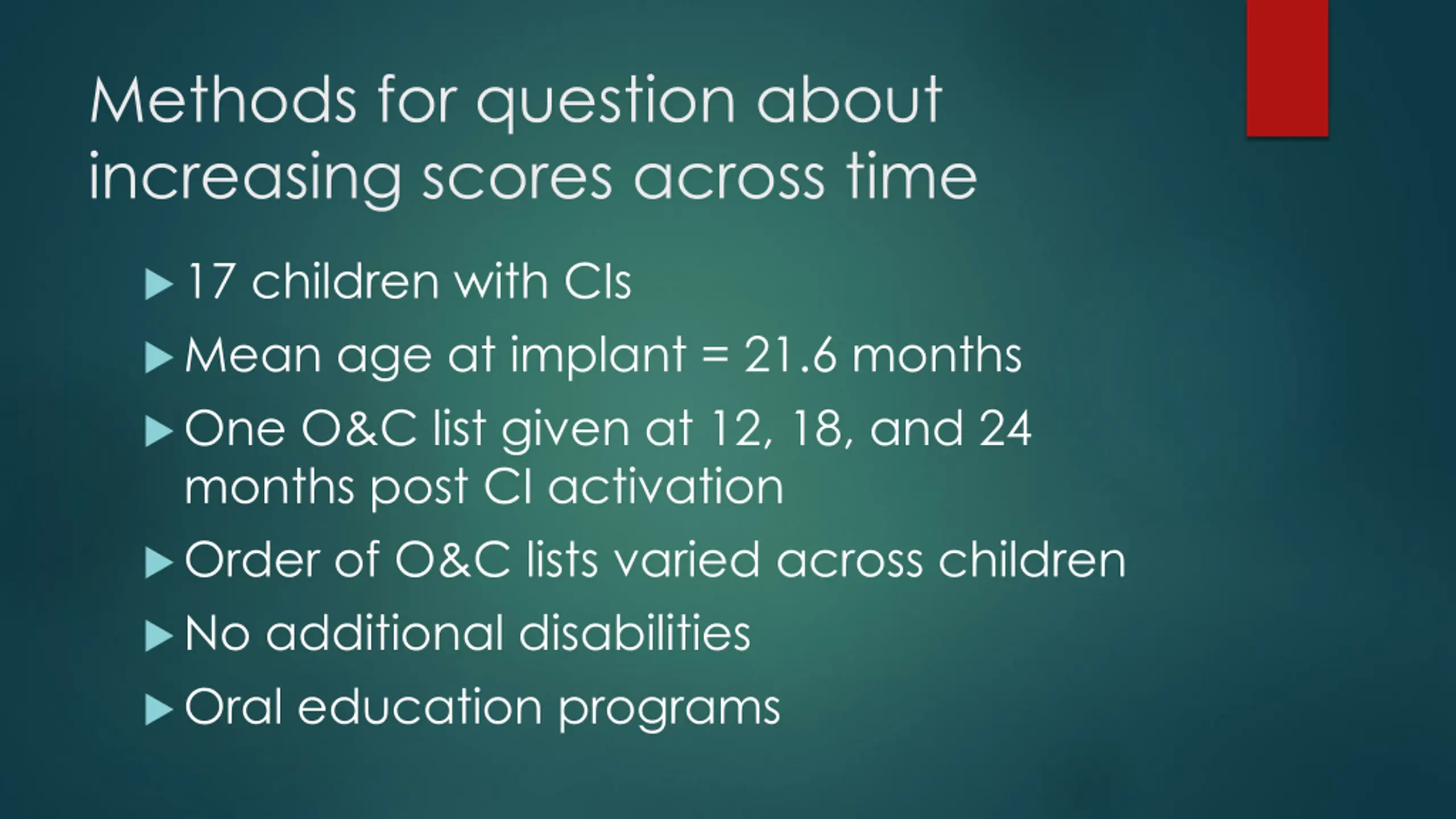 Methods for question about increasing scores across time

▶ 17 children with CIs
▶ Mean age at implant = 21.6 months
▶ One O&C list given at 12, 18, and 24 months post CI activation
▶ Order of O&C lists varied across children
▶ No additional disabilities
▶ Oral education programs